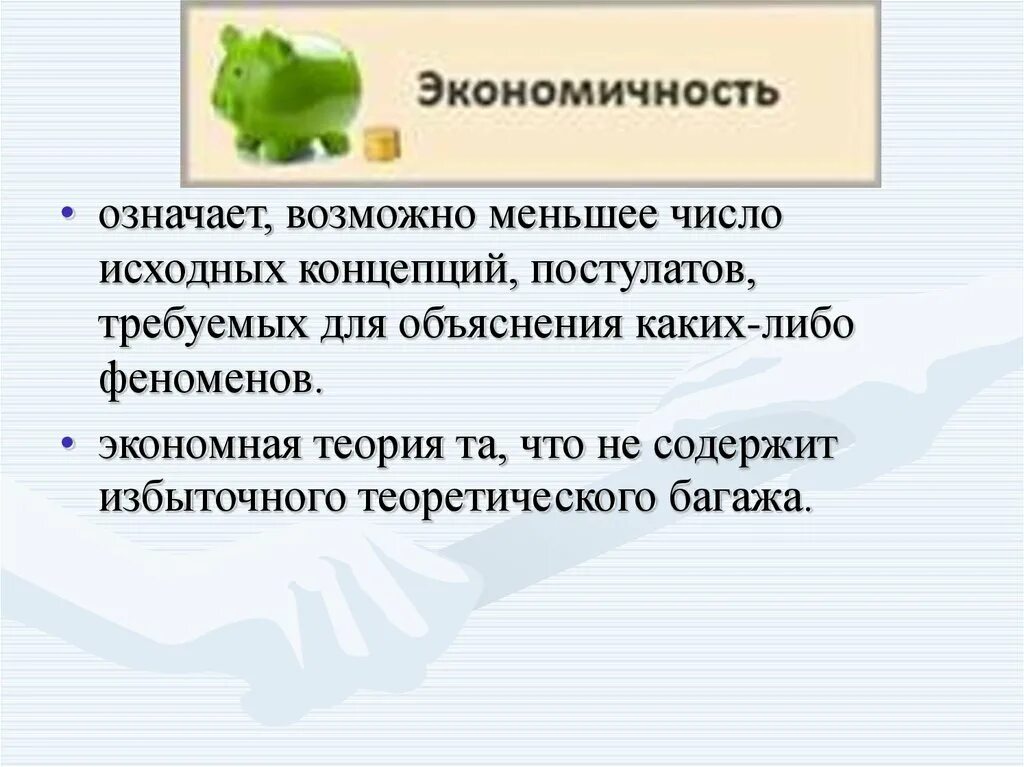 Экономичность

• означает, возможно меньшее число исходных концепций, постулатов, требуемых для объяснения каких-либо феноменов.

• экономная теория та, что не содержит избыточного теоретического багажа.